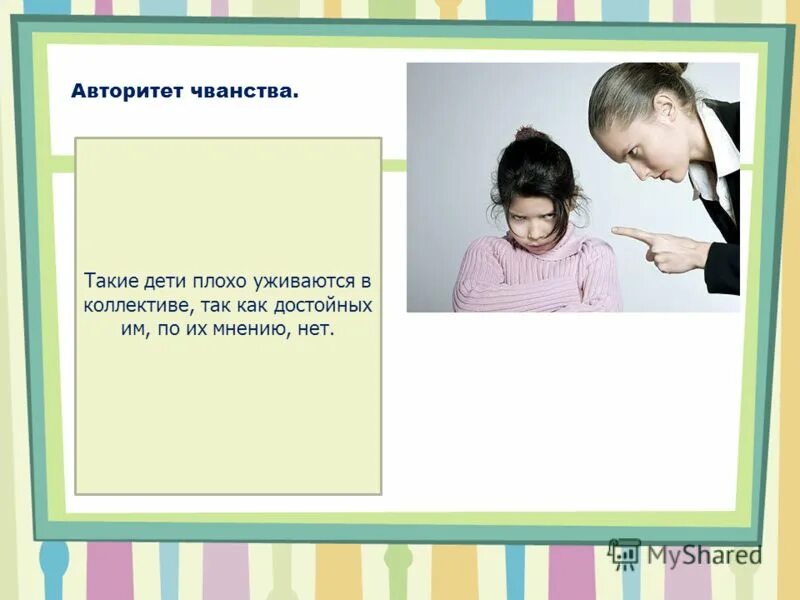 Авторитет чванства.

Такие дети плохо уживаются в коллективе, так как достойных им, по их мнению, нет.

MyShared